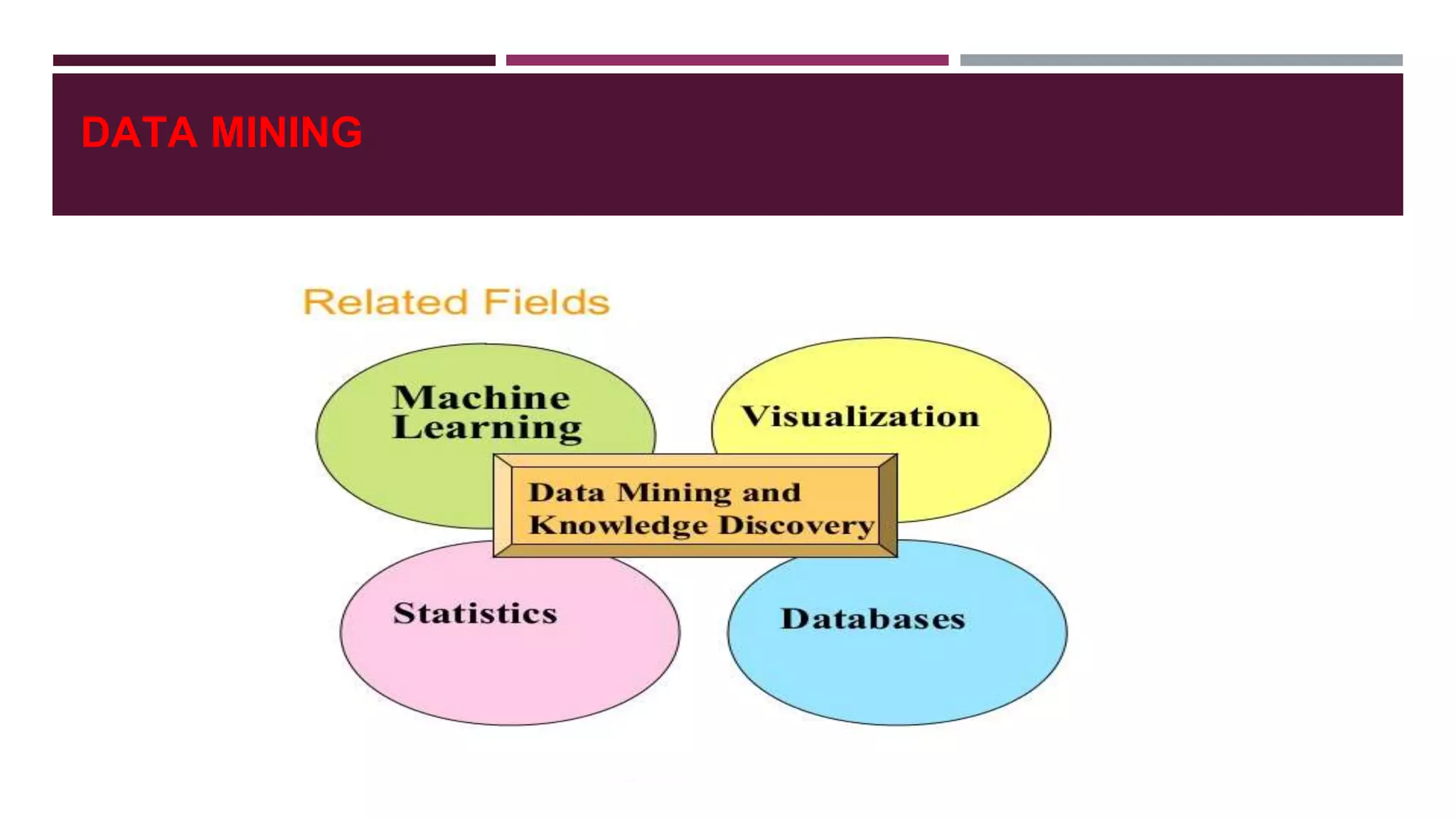 DATA MINING

Related Fields

Machine Learning

Visualization

Data Mining and Knowledge Discovery

Statistics

Databases